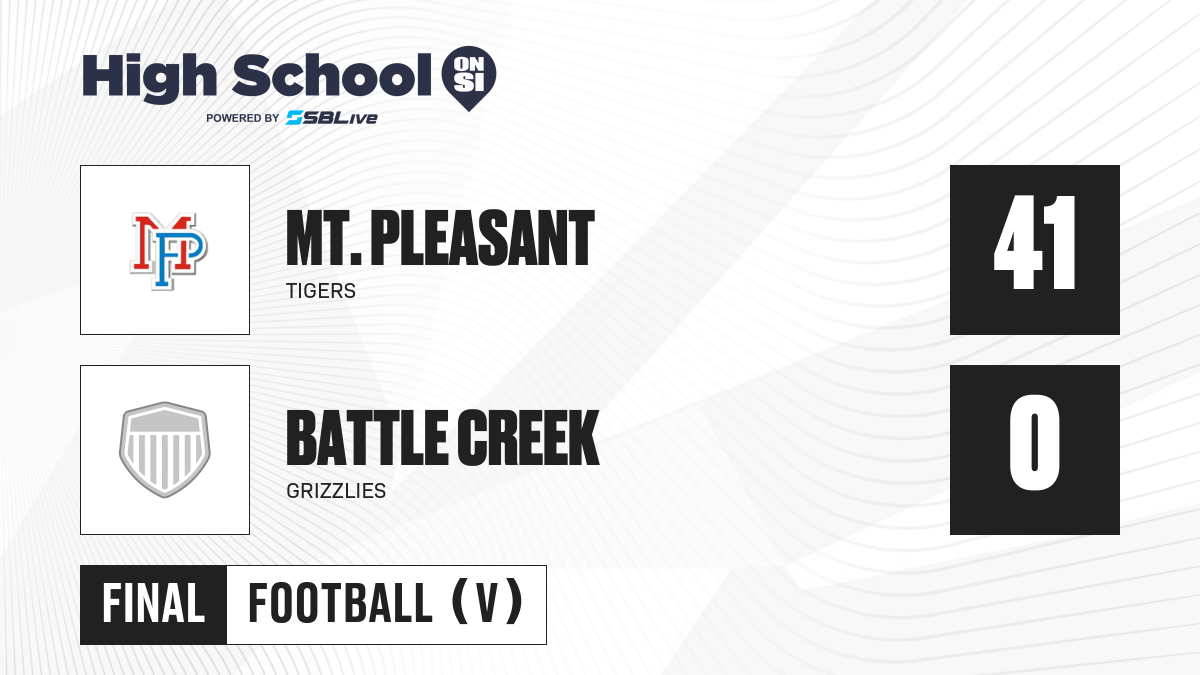 High School ON SI
POWERED BY SBLive

MP

MT. PLEASANT
TIGERS

41

BATTLE CREEK
GRIZZLIES

0

FINAL FOOTBALL (V)